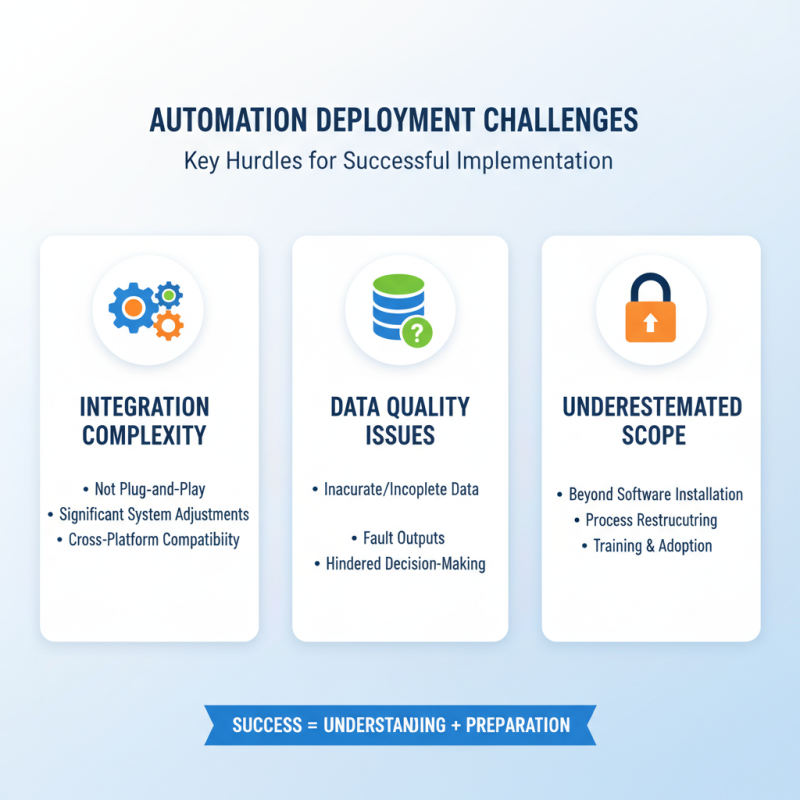 AUTOMATION DEPLOYMENT CHALLENGES

Key Hurdles for Successful Implementation

INTEGRATION COMPLEXITY

• Not Plug-and-Play
• Significant System Adjustments
• Cross-Platform Compatibiity

DATA QUALITY ISSUES

• Inacurate/Incoplete Data

• Fault Outputs
• Hindered Decision-Making

UNDERESTEMATED SCOPE

• Beyond Software Installation
• Process Restrucutring
• Training & Adoption

SUCCESS = UNDERSTANJING + PREPARATION